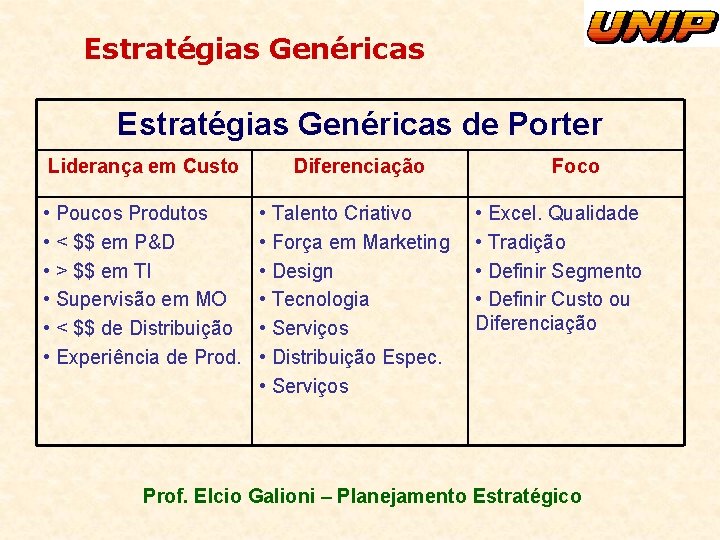 UNIP

Estratégias Genéricas

Estratégias Genéricas de Porter

| Liderança em Custo | Diferenciação | Foco |
|---|---|---|
| • Poucos Produtos<br>• < \$\$ em P&D<br>• > \$\$ em TI<br>• Supervisão em MO<br>• < \$\$ de Distribuição<br>• Experiência de Prod. | • Talento Criativo<br>• Força em Marketing<br>• Design<br>• Tecnologia<br>• Serviços<br>• Distribuição Espec.<br>• Serviços | • Excel. Qualidade<br>• Tradição<br>• Definir Segmento<br>• Definir Custo ou Diferenciação |

Prof. Elcio Galioni – Planejamento Estratégico